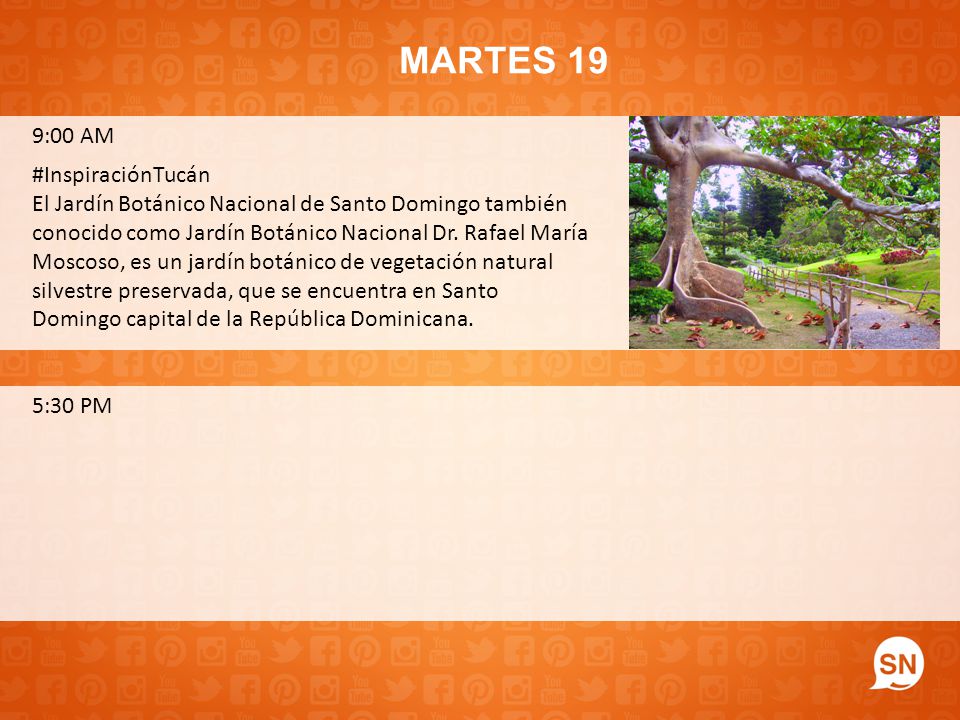 MARTES 19

9:00 AM

#InspiraciónTucán
El Jardín Botánico Nacional de Santo Domingo también conocido como Jardín Botánico Nacional Dr. Rafael María Moscoso, es un jardín botánico de vegetación natural silvestre preservada, que se encuentra en Santo Domingo capital de la República Dominicana.

5:30 PM

SN